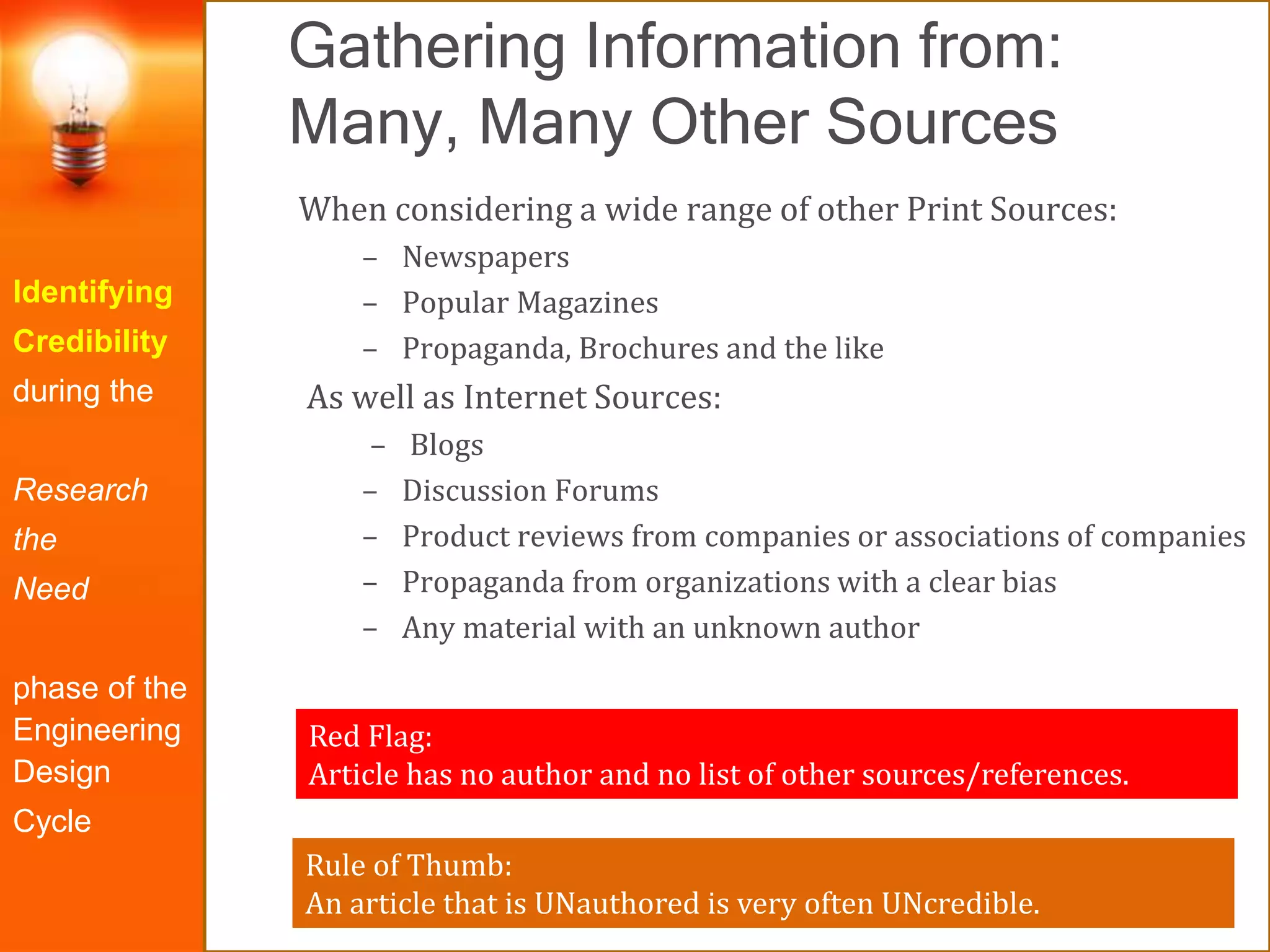 Identifying Credibility during the

Research the Need

phase of the Engineering Design Cycle

Gathering Information from: Many, Many Other Sources

When considering a wide range of other Print Sources:
– Newspapers
– Popular Magazines
– Propaganda, Brochures and the like

As well as Internet Sources:
– Blogs
– Discussion Forums
– Product reviews from companies or associations of companies
– Propaganda from organizations with a clear bias
– Any material with an unknown author

Red Flag:
Article has no author and no list of other sources/references.

Rule of Thumb:
An article that is UNauthored is very often UNcredible.